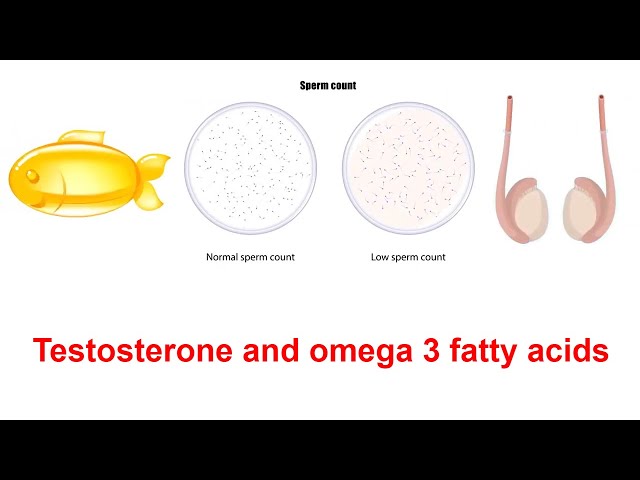 Sperm count

Normal sperm count

Low sperm count

Testosterone and omega 3 fatty acids